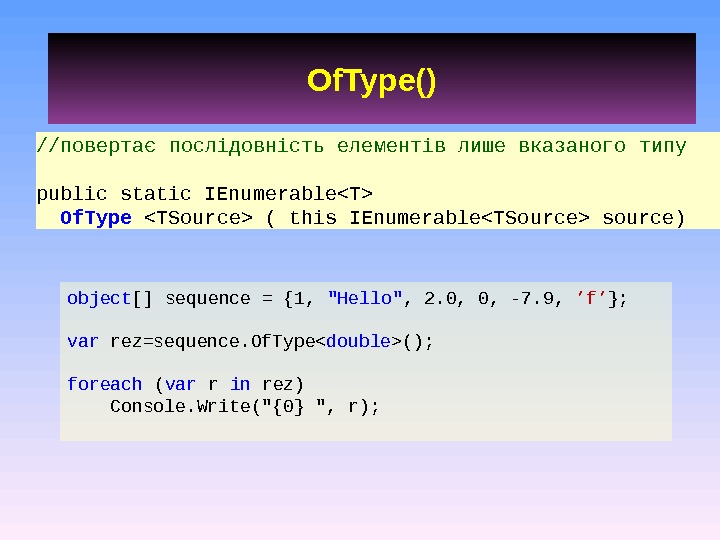 OfType()

//повертає послідовність елементів лише вказаного типу

public static IEnumerable<T>
  OfType <TSource> ( this IEnumerable<TSource> source)

object[] sequence = {1, "Hello", 2.0, 0, -7.9, ’f’};

var rez=sequence.OfType<double>();

foreach (var r in rez)
    Console.Write("{0} ", r);